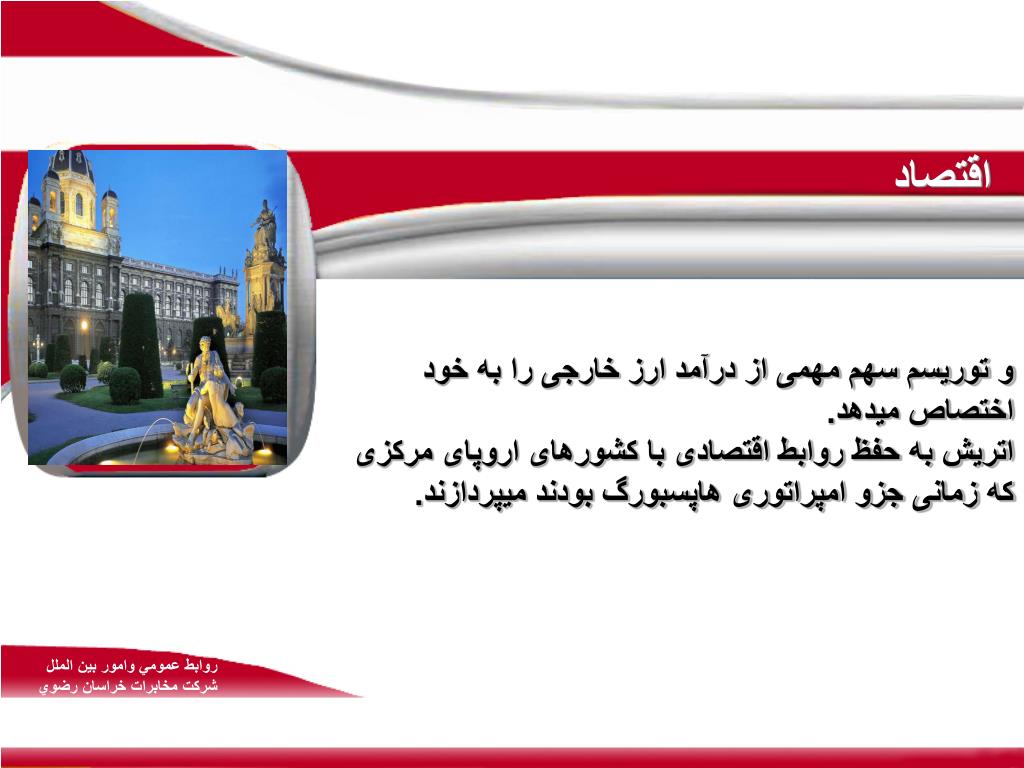 اقتصاد

و توریسم سهم مهمی از درآمد ارز خارجی را به خود اختصاص میدهد.
اتریش به حفظ روابط اقتصادی با کشورهای اروپای مرکزی که زمانی جزو امپراتوری هاپسبورگ بودند میپردازند.

روابط عمومي وامور بين الملل
شركت مخابرات خراسان رضوي